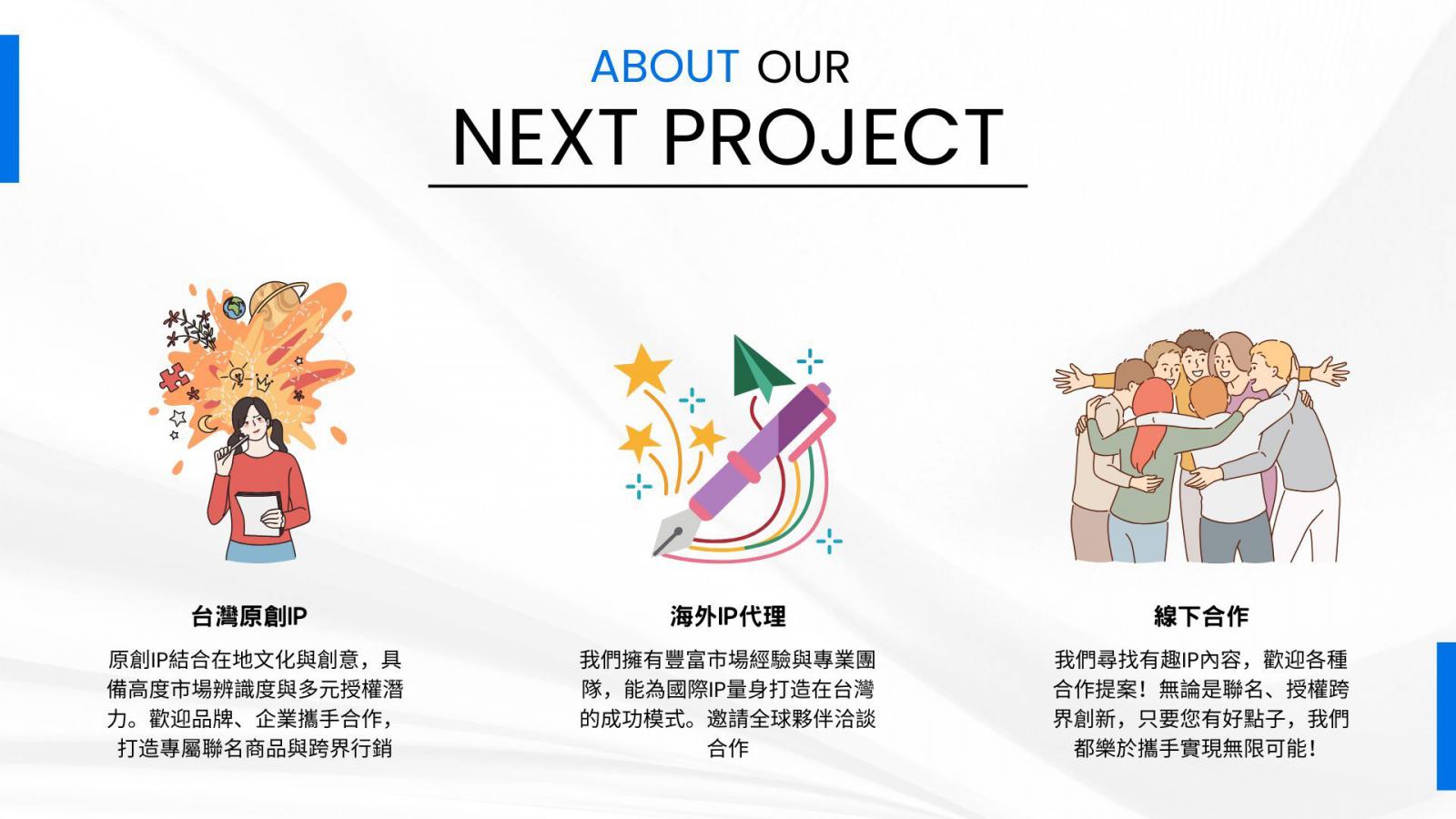 ABOUT OUR

NEXT PROJECT

台灣原創IP

原創IP結合在地文化與創意，具備高度市場辨識度與多元授權潛力。歡迎品牌、企業攜手合作，打造專屬聯名商品與跨界行銷

海外IP代理

我們擁有豐富市場經驗與專業團隊，能為國際IP量身打造在台灣的成功模式。邀請全球夥伴洽談合作

線下合作

我們尋找有趣IP內容，歡迎各種合作提案！無論是聯名、授權跨界創新，只要您有好點子，我們都樂於攜手實現無限可能！